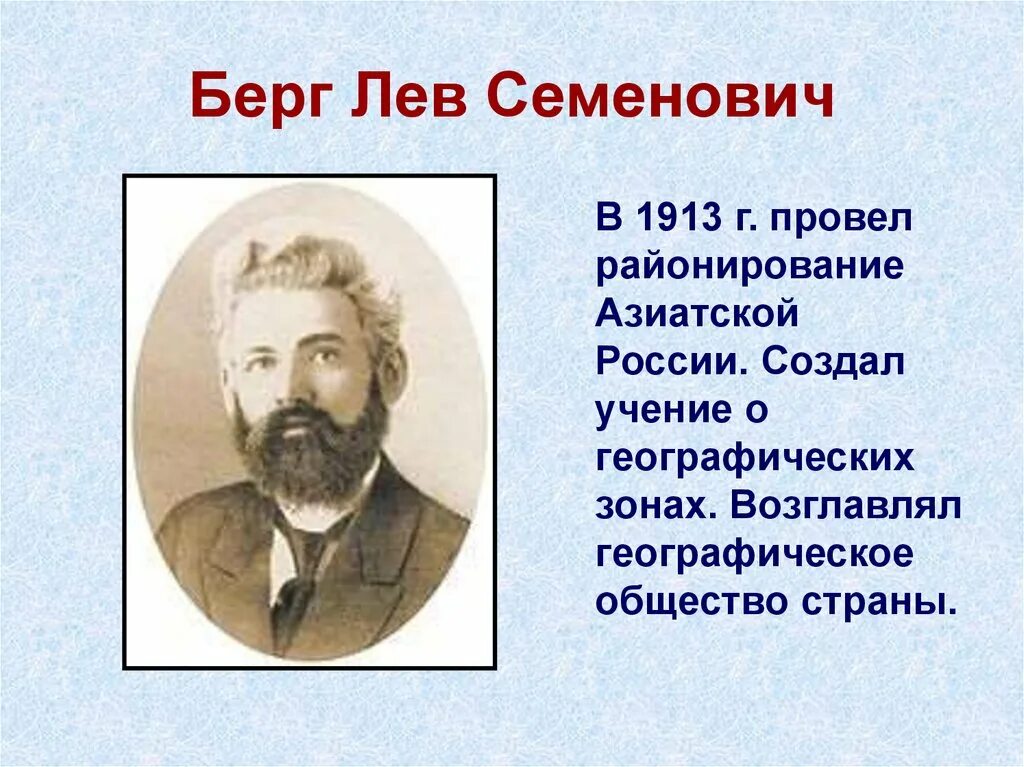 Берг Лев Семенович

В 1913 г. провел районирование Азиатской России. Создал учение о географических зонах. Возглавлял географическое общество страны.